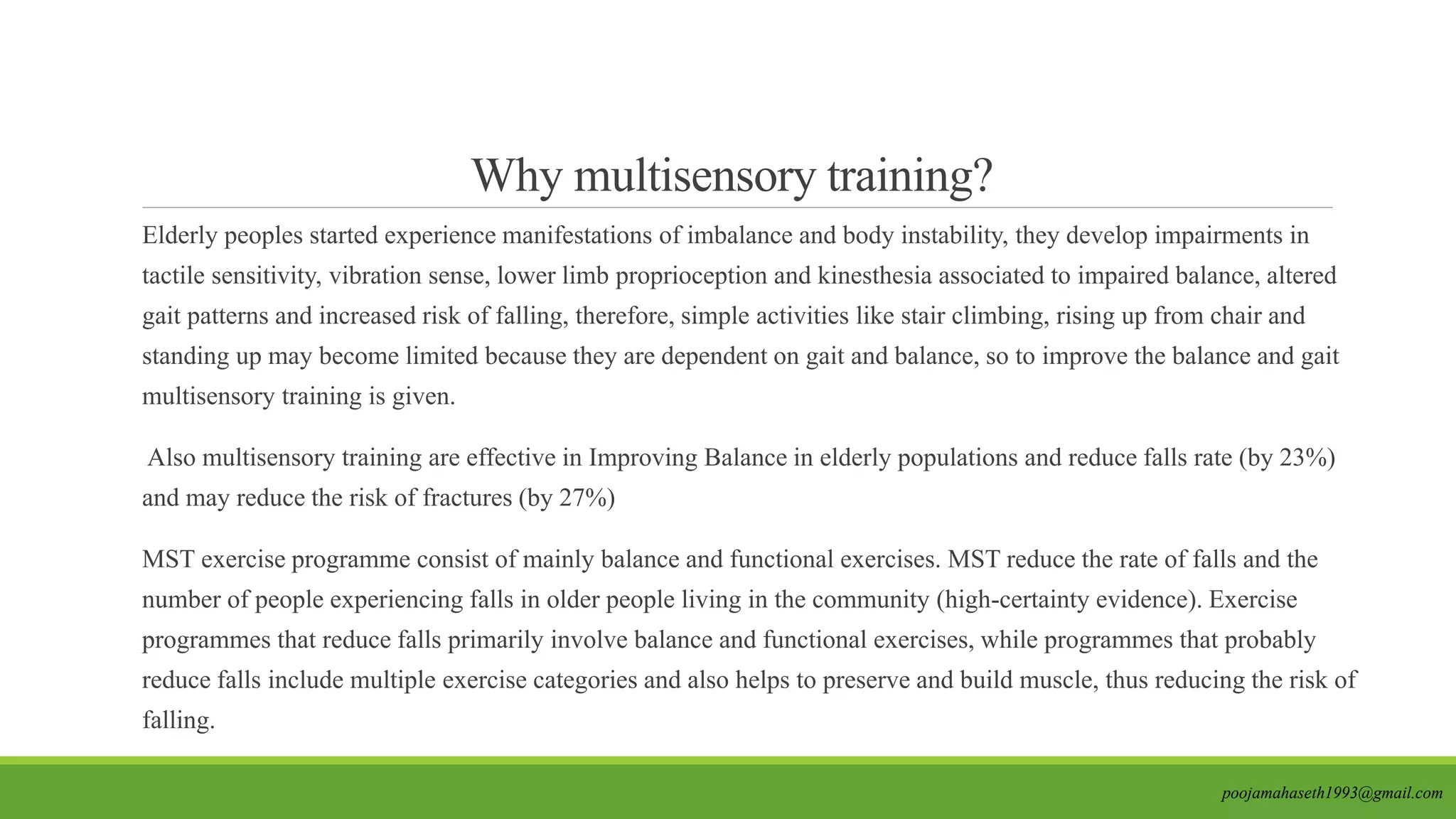 Why multisensory training?

Elderly peoples started experience manifestations of imbalance and body instability, they develop impairments in tactile sensitivity, vibration sense, lower limb proprioception and kinesthesia associated to impaired balance, altered gait patterns and increased risk of falling, therefore, simple activities like stair climbing, rising up from chair and standing up may become limited because they are dependent on gait and balance, so to improve the balance and gait multisensory training is given.

Also multisensory training are effective in Improving Balance in elderly populations and reduce falls rate (by 23%) and may reduce the risk of fractures (by 27%)

MST exercise programme consist of mainly balance and functional exercises. MST reduce the rate of falls and the number of people experiencing falls in older people living in the community (high-certainty evidence). Exercise programmes that reduce falls primarily involve balance and functional exercises, while programmes that probably reduce falls include multiple exercise categories and also helps to preserve and build muscle, thus reducing the risk of falling.

poojamahaseth1993@gmail.com